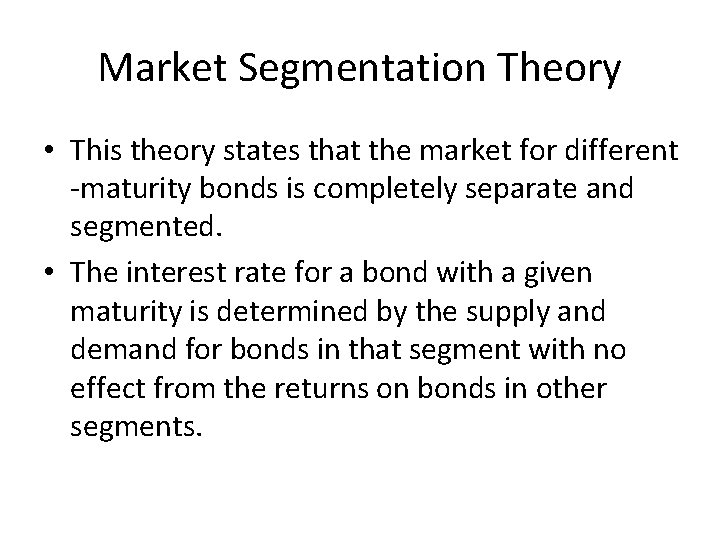 Market Segmentation Theory

• This theory states that the market for different -maturity bonds is completely separate and segmented.

• The interest rate for a bond with a given maturity is determined by the supply and demand for bonds in that segment with no effect from the returns on bonds in other segments.